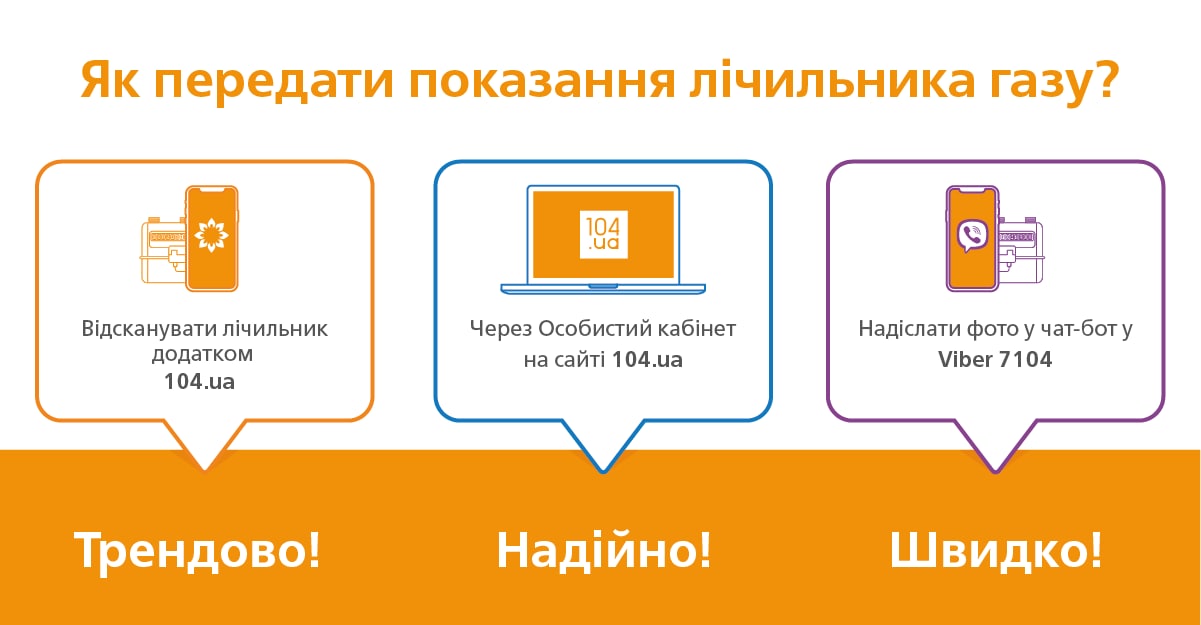 Як передати показання лічильника газу?

Відсканувати лічильник додатком 104.ua

104.ua

Через Особистий кабінет на сайті 104.ua

Надіслати фото у чат-бот у Viber 7104

Трендово!

Надійно!

Швидко!